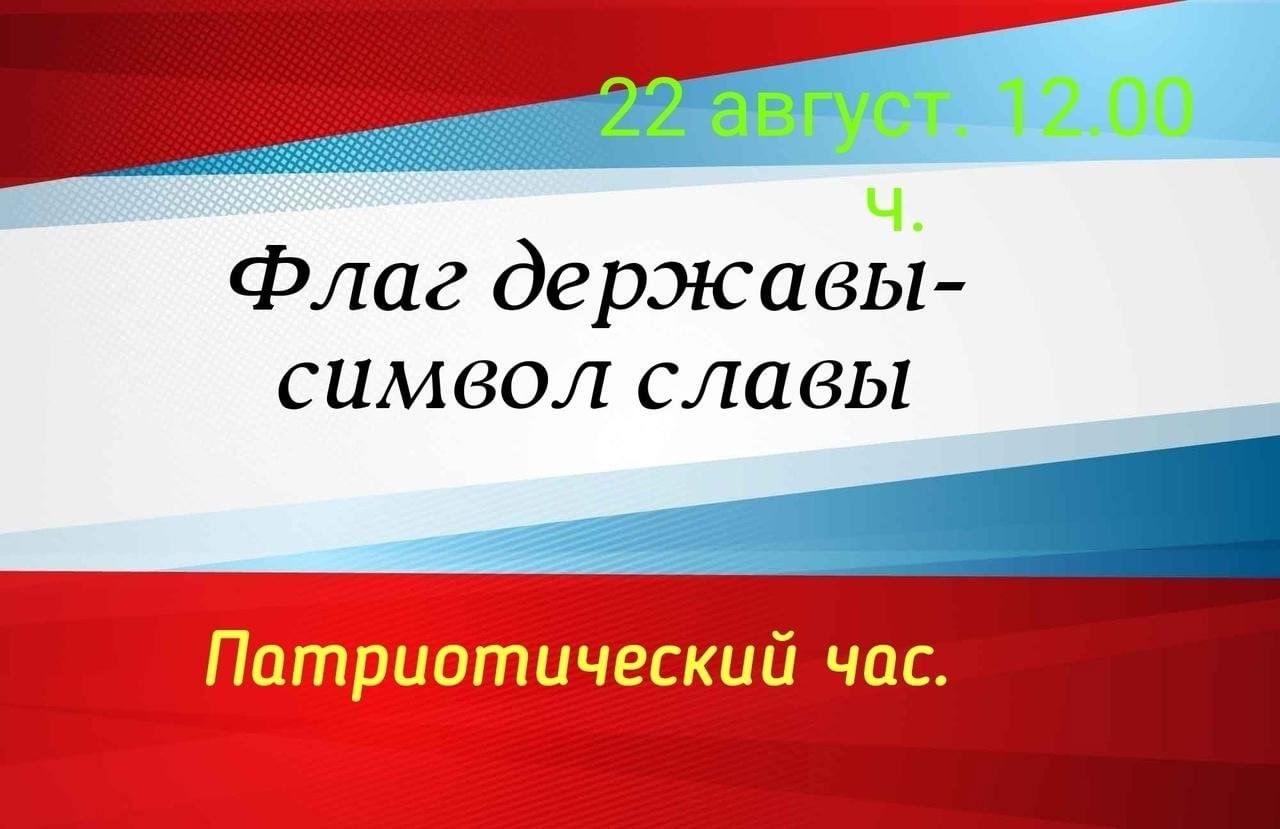 22 август. 12.00 ч.

Флаг державы- символ славы

Патриотический час.